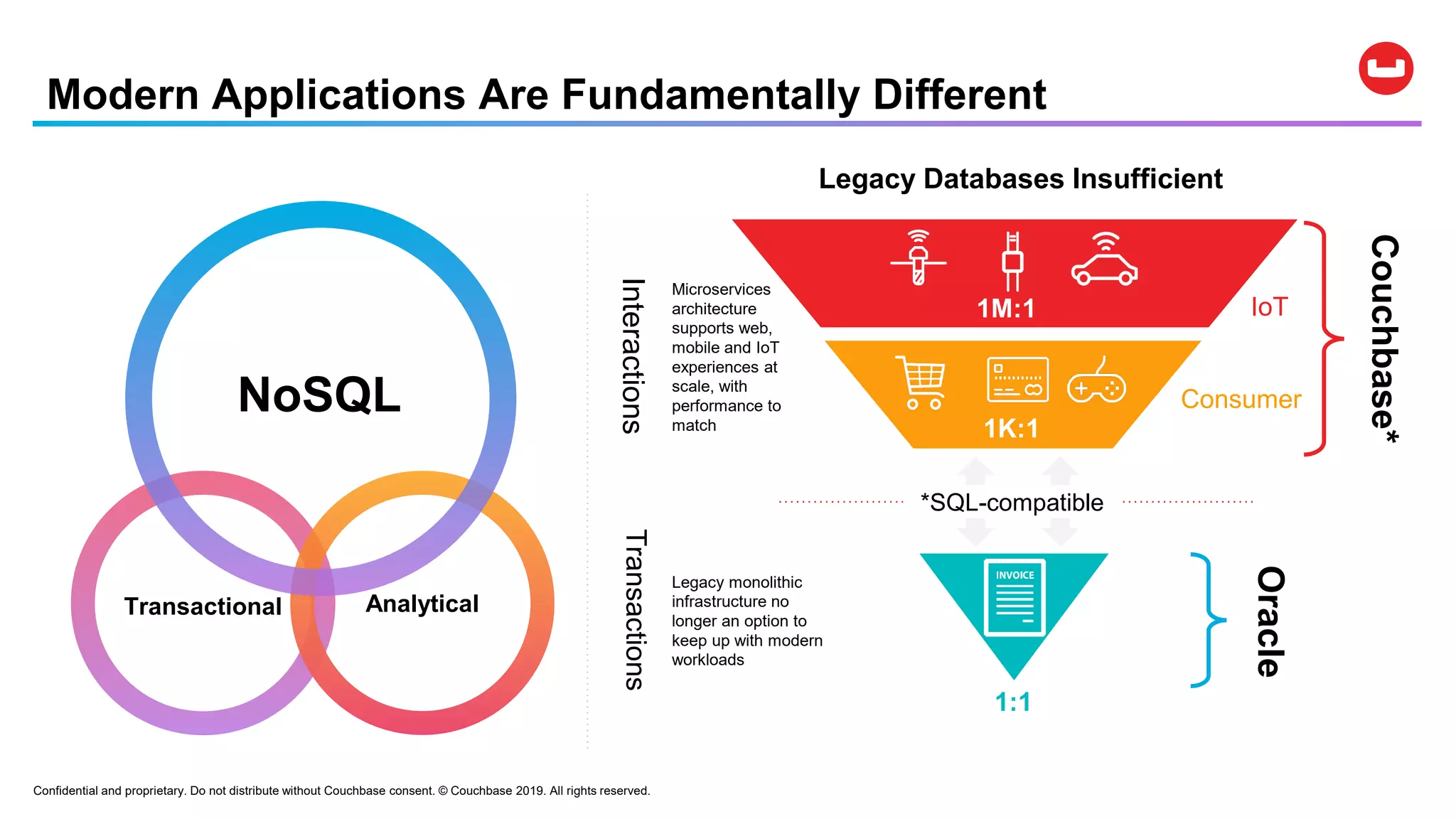 Modern Applications Are Fundamentally Different

NoSQL

Transactional

Analytical

Legacy Databases Insufficient

Interactions

Microservices architecture supports web, mobile and IoT experiences at scale, with performance to match

1M:1

IoT

1K:1

Consumer

Couchbase*

*SQL-compatible

Transactions

Legacy monolithic infrastructure no longer an option to keep up with modern workloads

INVOICE

1:1

Oracle

Confidential and proprietary. Do not distribute without Couchbase consent. © Couchbase 2019. All rights reserved.